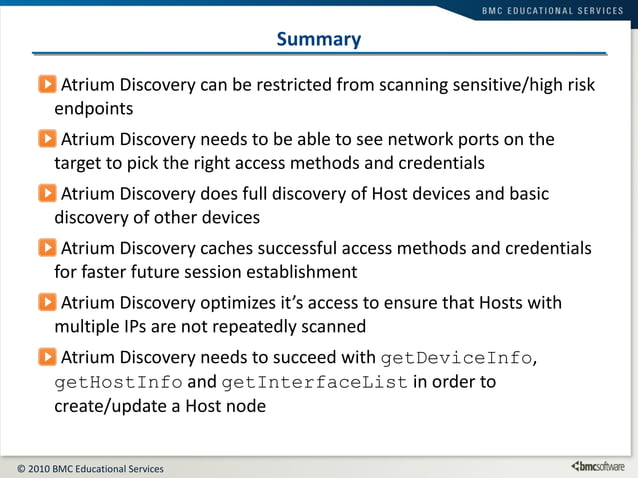 BMC EDUCATIONAL SERVICES

Summary

Atrium Discovery can be restricted from scanning sensitive/high risk endpoints

Atrium Discovery needs to be able to see network ports on the target to pick the right access methods and credentials

Atrium Discovery does full discovery of Host devices and basic discovery of other devices

Atrium Discovery caches successful access methods and credentials for faster future session establishment

Atrium Discovery optimizes it's access to ensure that Hosts with multiple IPs are not repeatedly scanned

Atrium Discovery needs to succeed with getDeviceInfo, getHostInfo and getInterfaceList in order to create/update a Host node

© 2010 BMC Educational Services

bmcsoftware